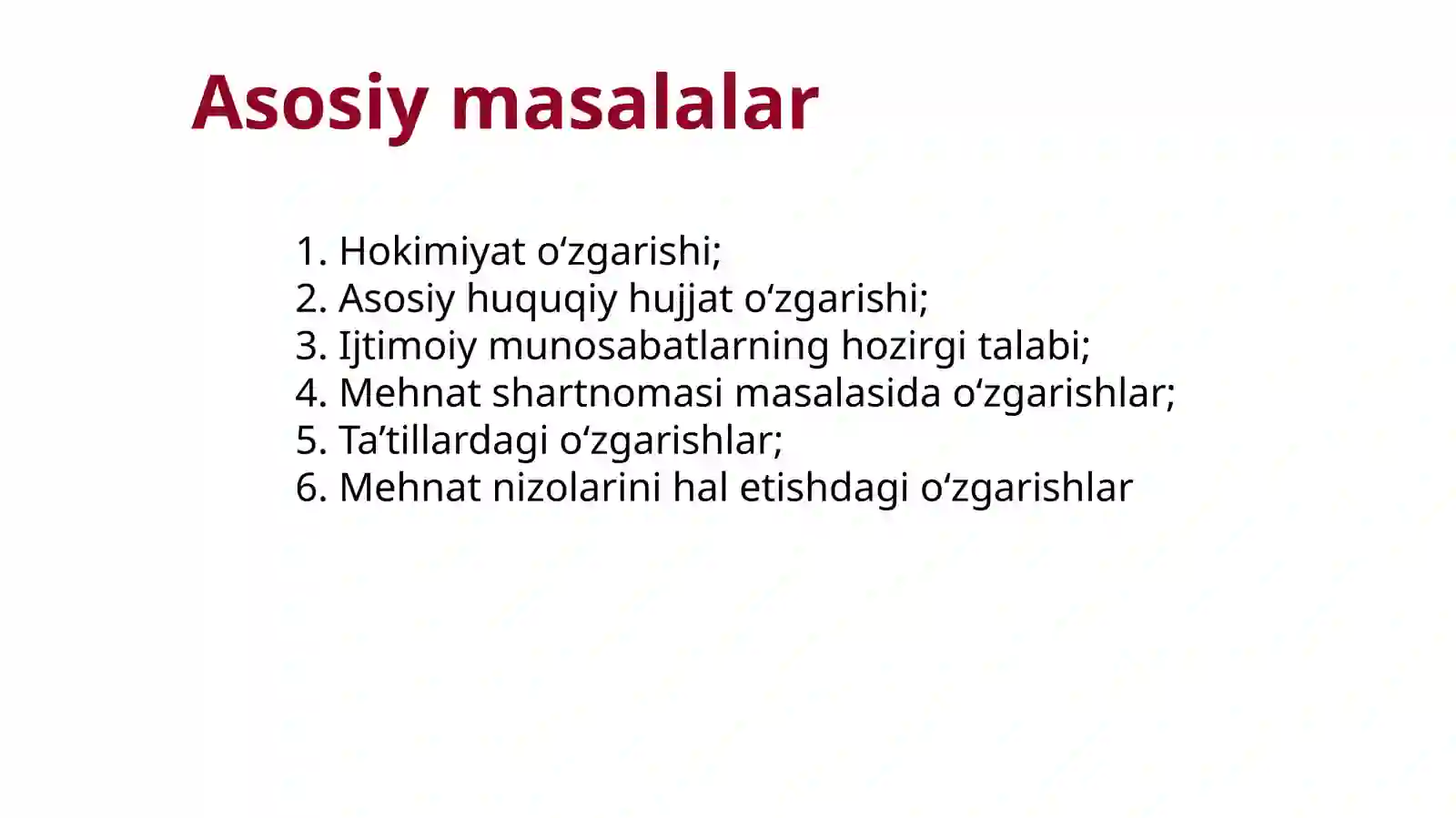 Asosiy masalalar

1. Hokimiyat o‘zgarishi;
2. Asosiy huquqiy hujjat o‘zgarishi;
3. Ijtimoiy munosabatlarning hozirgi talabi;
4. Mehnat shartnomasi masalasida o‘zgarishlar;
5. Ta’tillardagi o‘zgarishlar;
6. Mehnat nizolarini hal etishdagi o‘zgarishlar